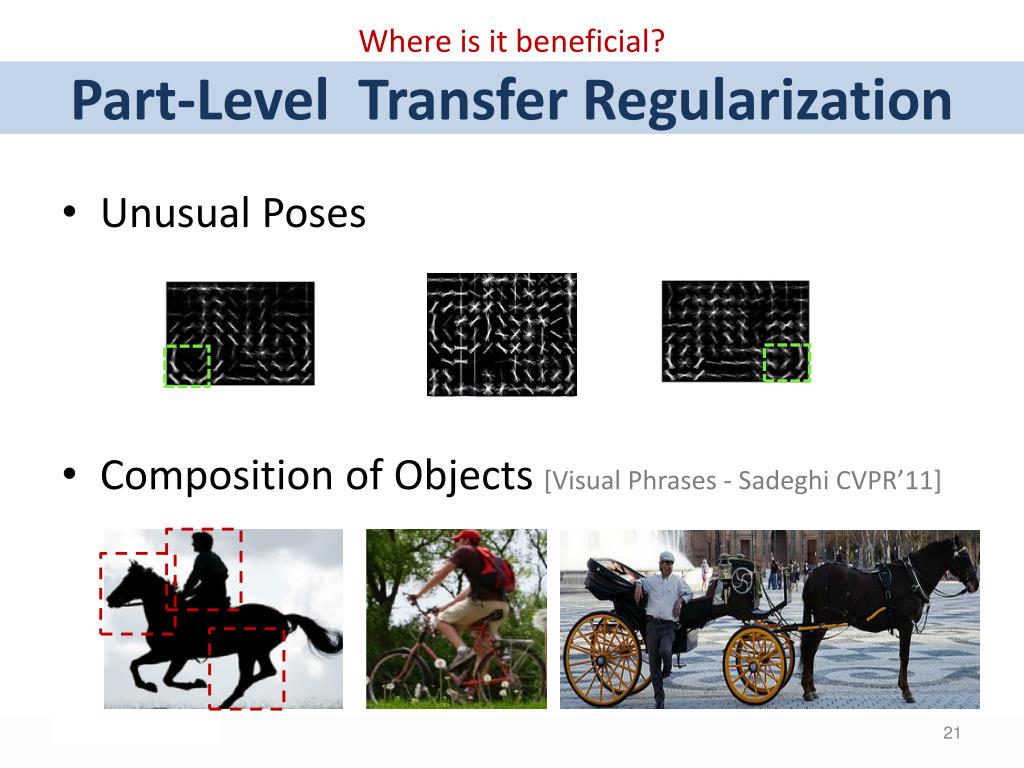 Where is it beneficial?

Part-Level Transfer Regularization

• Unusual Poses

• Composition of Objects [Visual Phrases - Sadeghi CVPR'11]

21